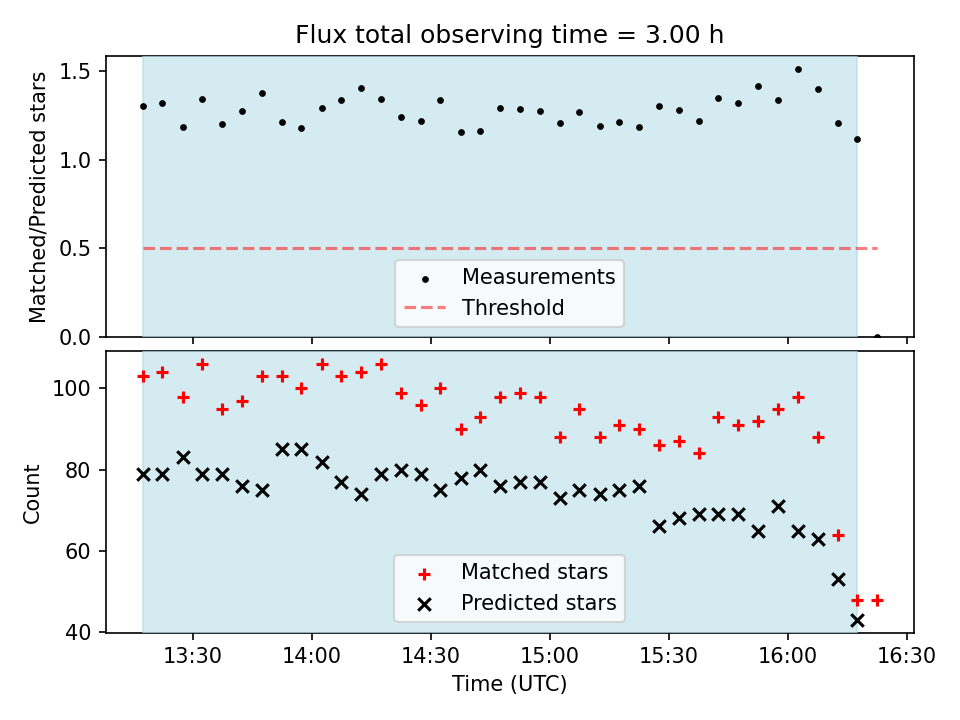 Flux total observing time = 3.00 h

Matched/Predicted stars

1.5
1.0
0.5
0.0

Measurements
Threshold

Count

100
80
60
40

Matched stars
Predicted stars

13:30
14:00
14:30
15:00
15:30
16:00
16:30

Time (UTC)